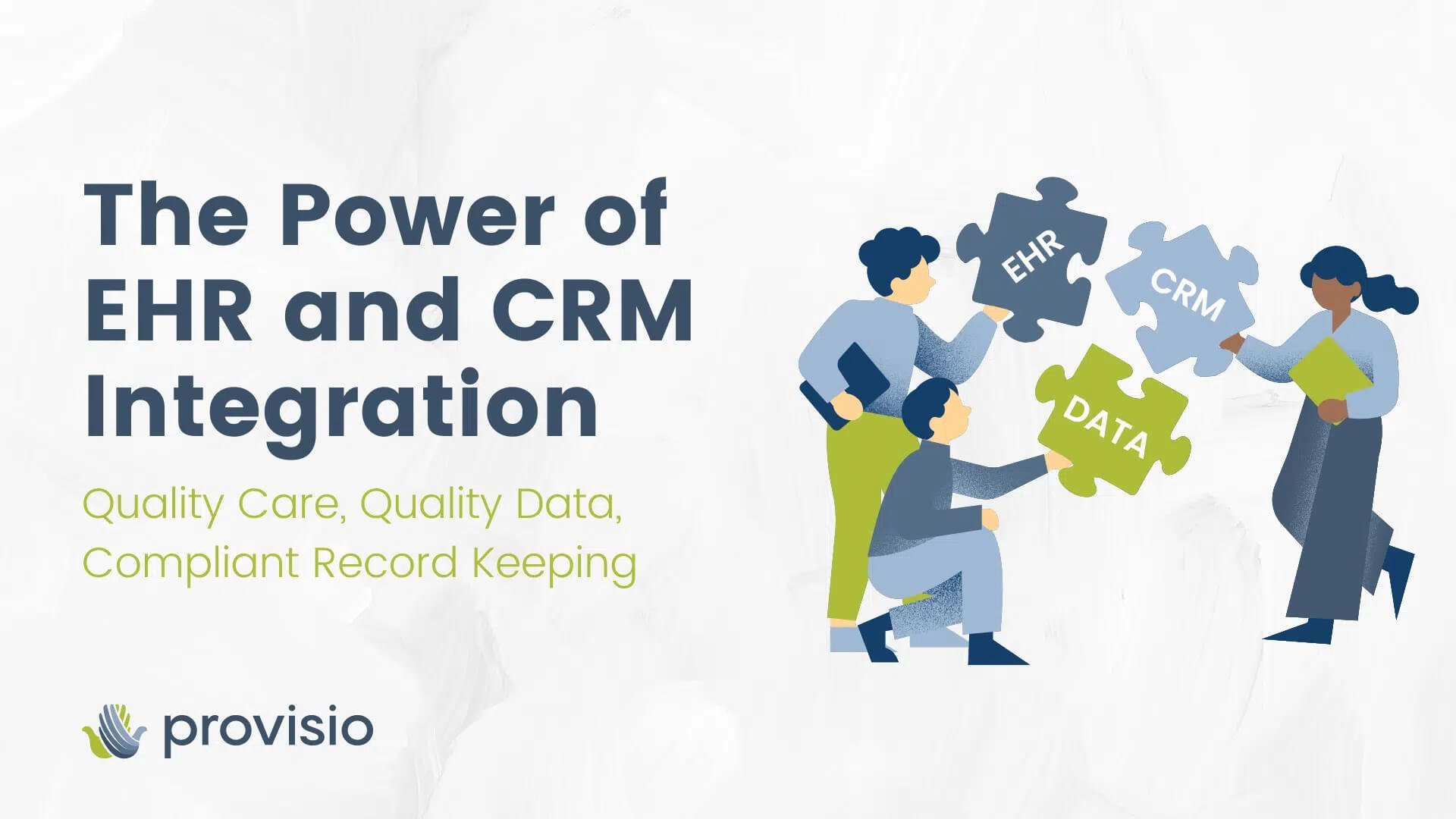 The Power of EHR and CRM Integration

Quality Care, Quality Data, Compliant Record Keeping

EHR

CRM

DATA

provisio